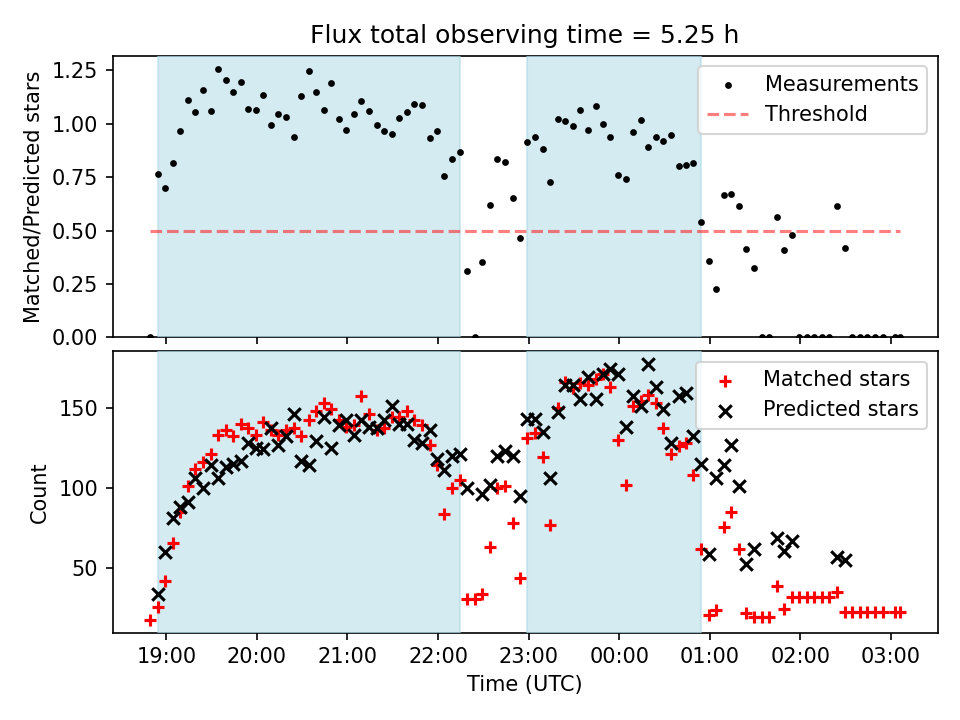 Flux total observing time = 5.25 h

Matched/Predicted stars

1.25
1.00
0.75
0.50
0.25
0.00

Measurements
Threshold

Count

150
100
50

Matched stars
Predicted stars

19:00 20:00 21:00 22:00 23:00 00:00 01:00 02:00 03:00

Time (UTC)